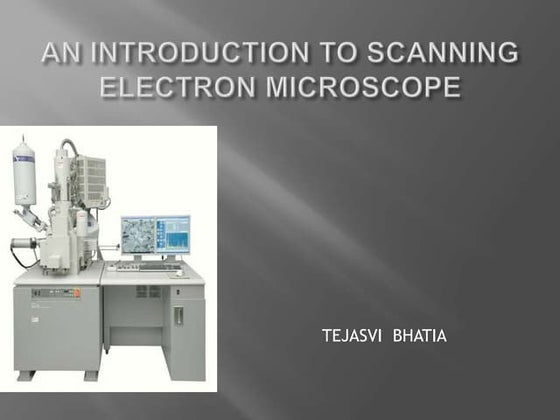 AN INTRODUCTION TO SCANNING ELECTRON MICROSCOPE

TEJASVI BHATIA